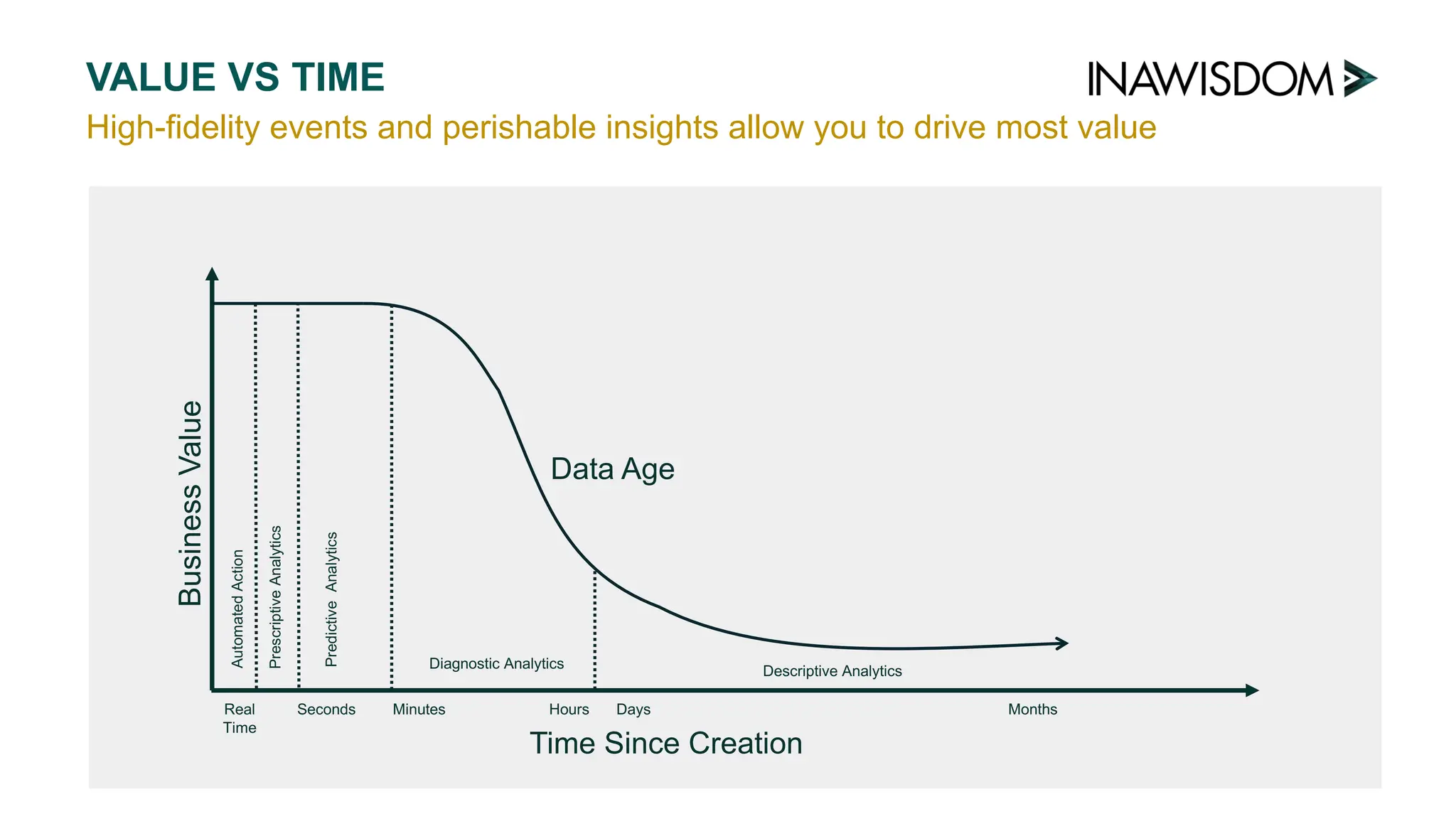 VALUE VS TIME

INAWISDOM

High-fidelity events and perishable insights allow you to drive most value

Business Value

Automated Action

Prescriptive Analytics

Predictive Analytics

Data Age

Diagnostic Analytics

Descriptive Analytics

Real Time

Seconds

Minutes

Hours

Days

Months

Time Since Creation